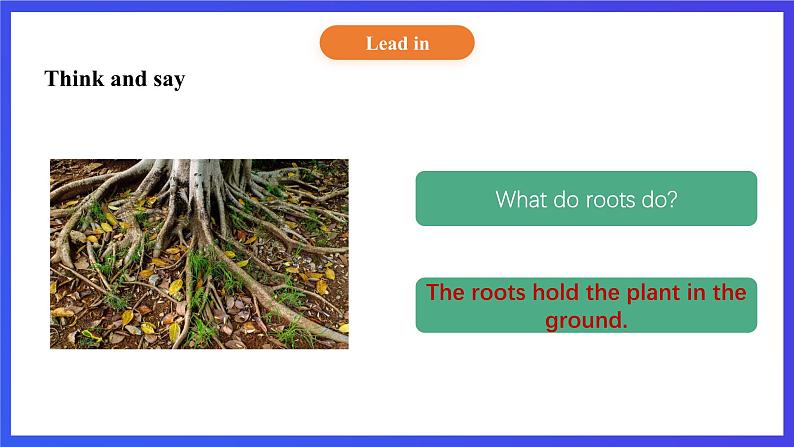 Lead in

Think and say

What do roots do?

The roots hold the plant in the ground.